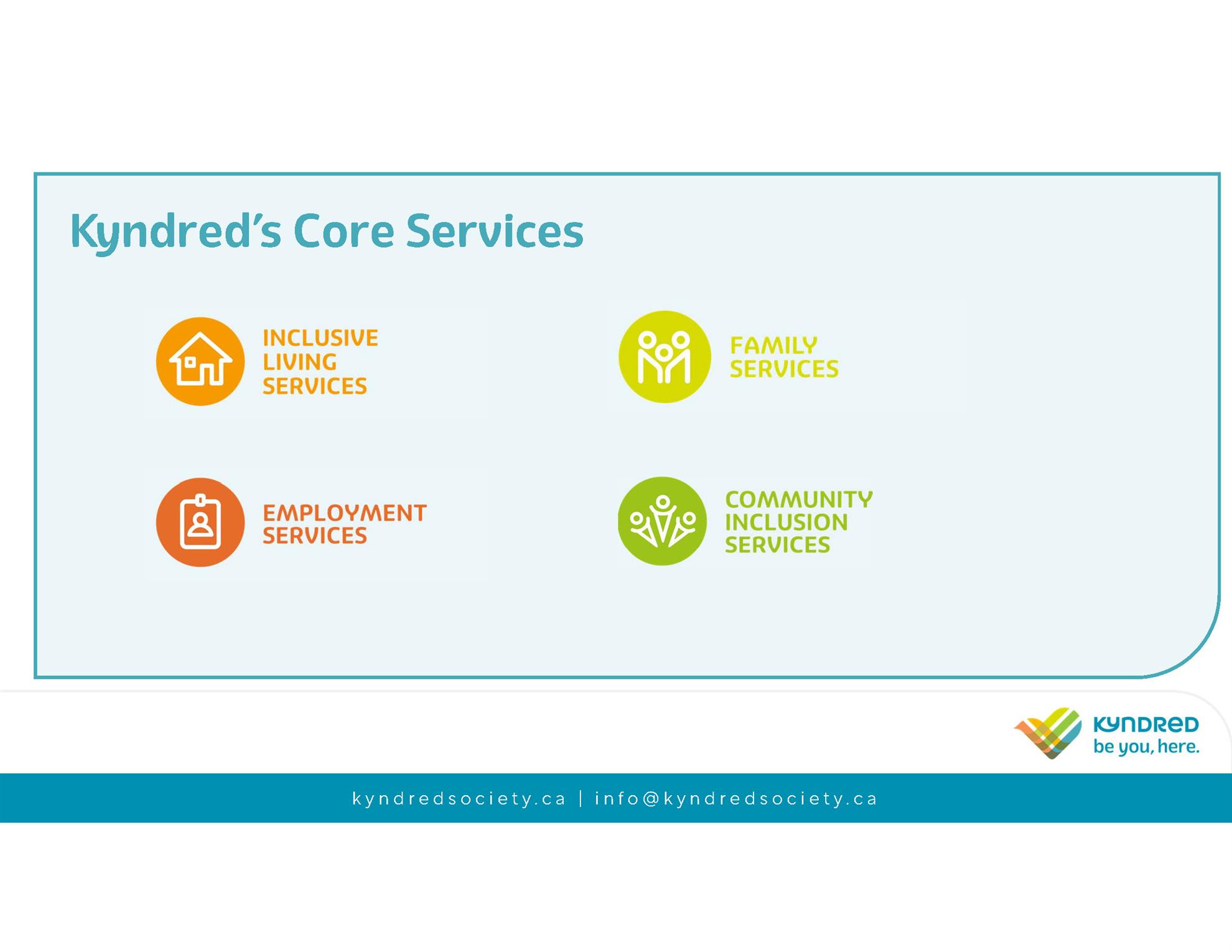 Kyndred's Core Services

INCLUSIVE LIVING SERVICES

FAMILY SERVICES

EMPLOYMENT SERVICES

COMMUNITY INCLUSION SERVICES

KYNDRED
be you, here.

kyndredsociety.ca | info@kyndredsociety.ca